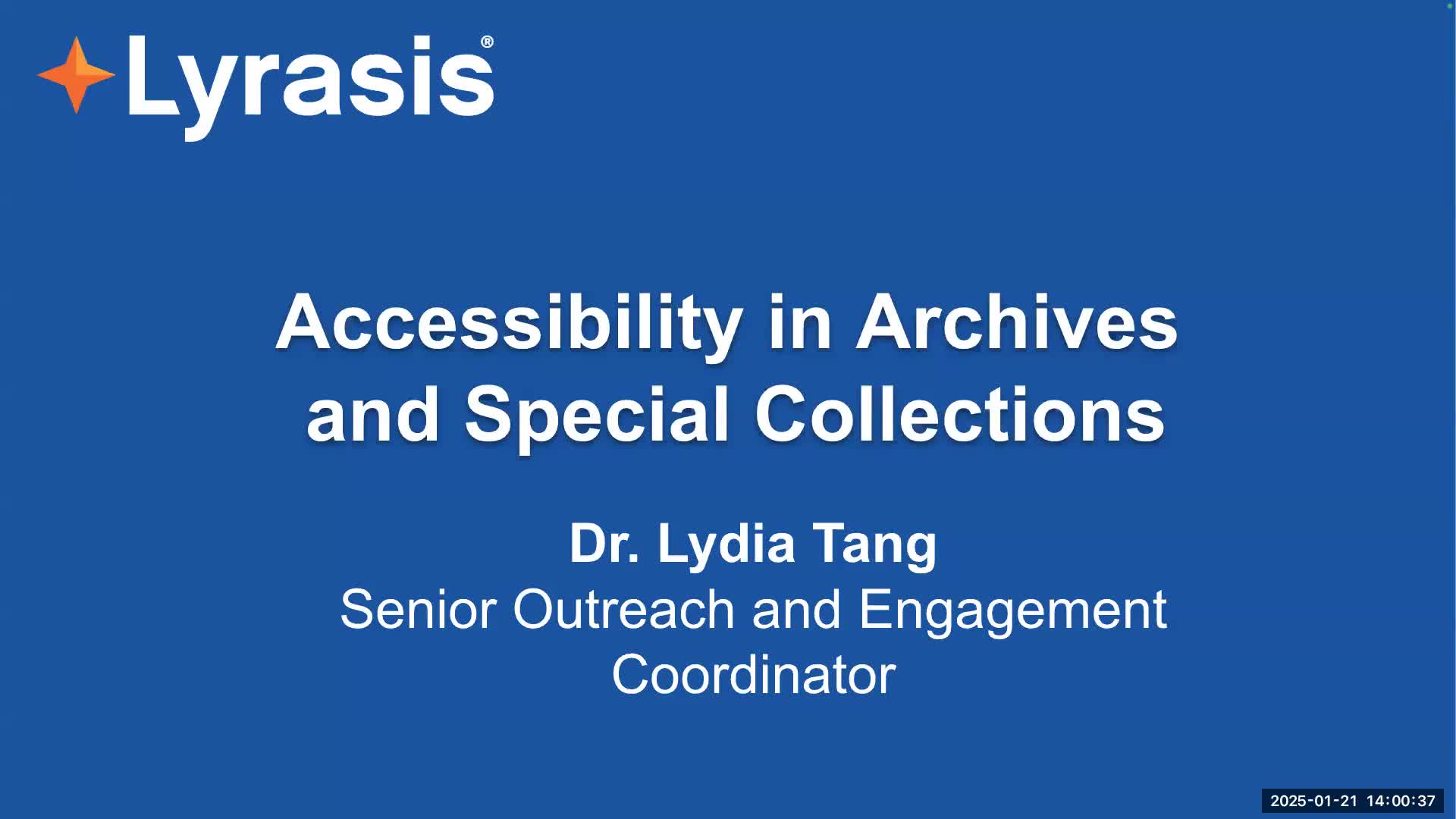 Lyrasis®

Accessibility in Archives and Special Collections

Dr. Lydia Tang
Senior Outreach and Engagement Coordinator

2025-01-21 14:00:37